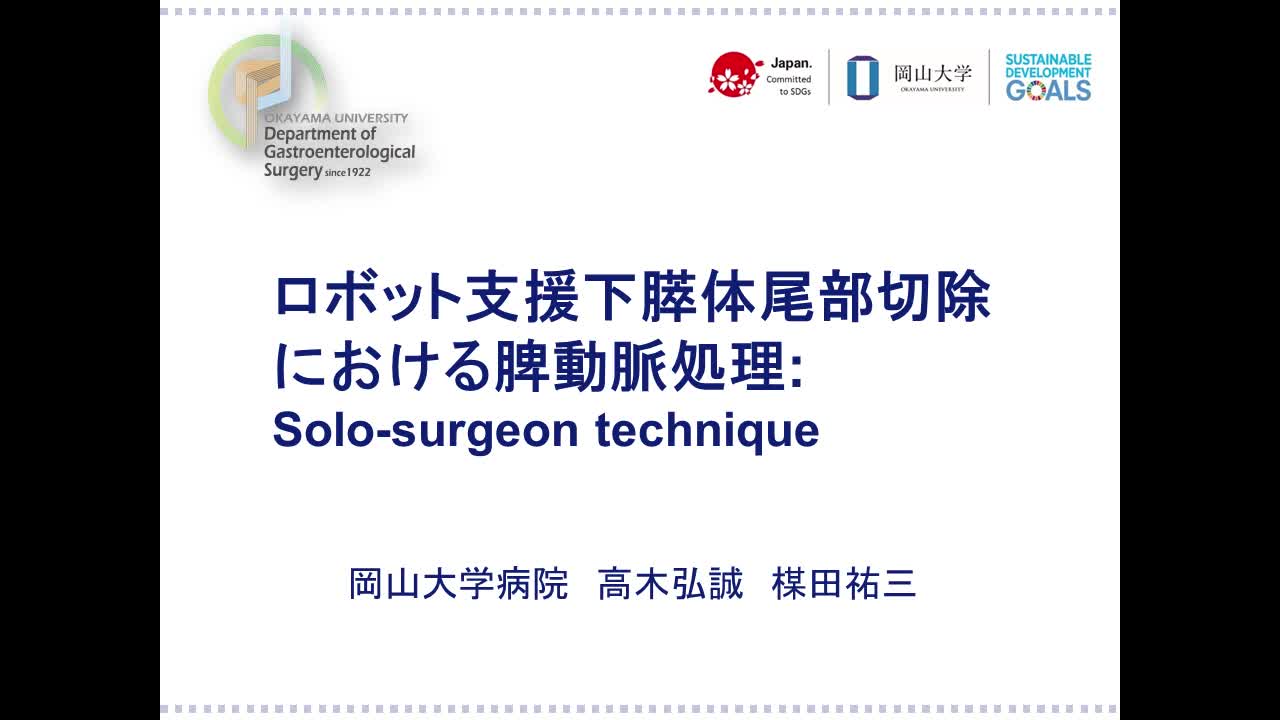 OKAYAMA UNIVERSITY
Department of Gastroenterological Surgery since1922

Japan. Committed to SDGs

岡山大学
OKAYAMA UNIVERSITY

SUSTAINABLE DEVELOPMENT GOALS

ロボット支援下膵体尾部切除における脾動脈処理:
Solo-surgeon technique

岡山大学病院　高木弘誠　楳田祐三